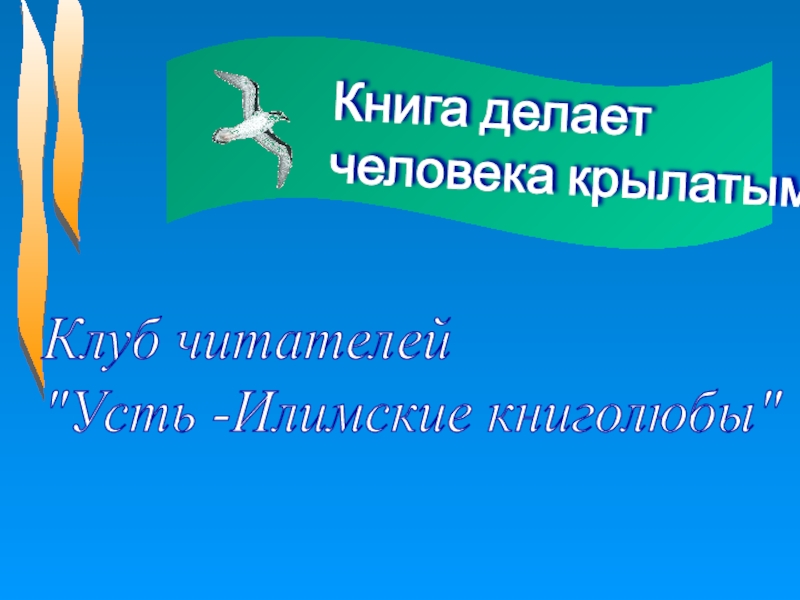 Книга делает человека крылатым

Клуб читателей "Усть -Илимские книголюбы"